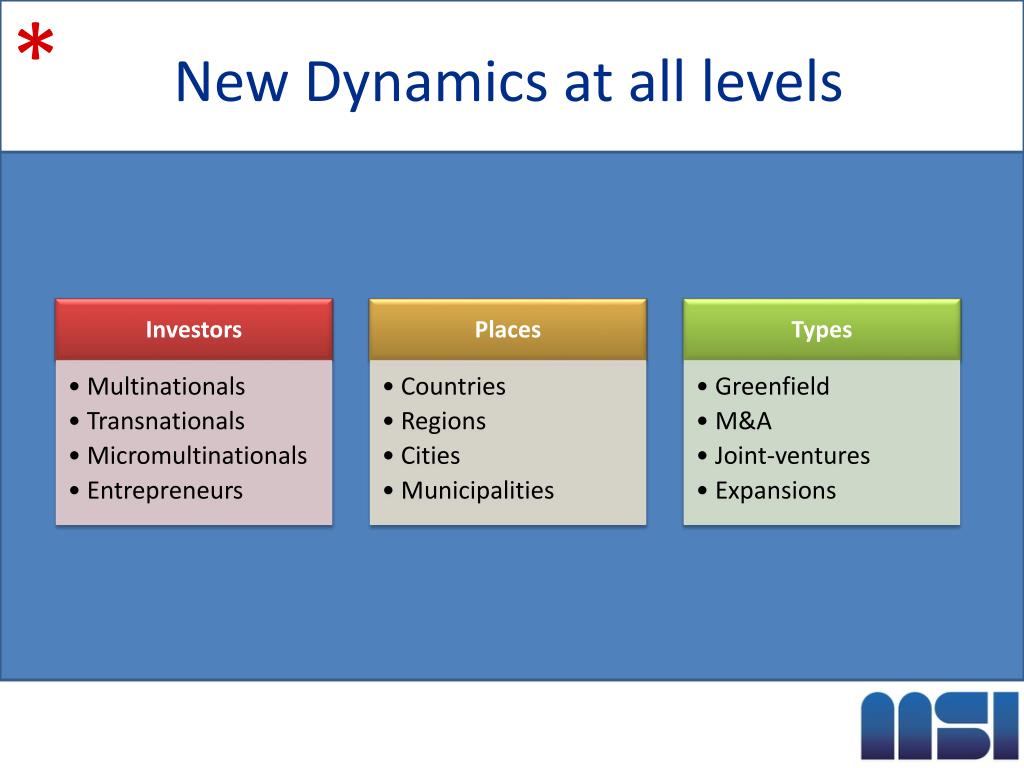 *
New Dynamics at all levels

Investors
• Multinationals
• Transnationals
• Micromultinationals
• Entrepreneurs

Places
• Countries
• Regions
• Cities
• Municipalities

Types
• Greenfield
• M&A
• Joint-ventures
• Expansions

MSI